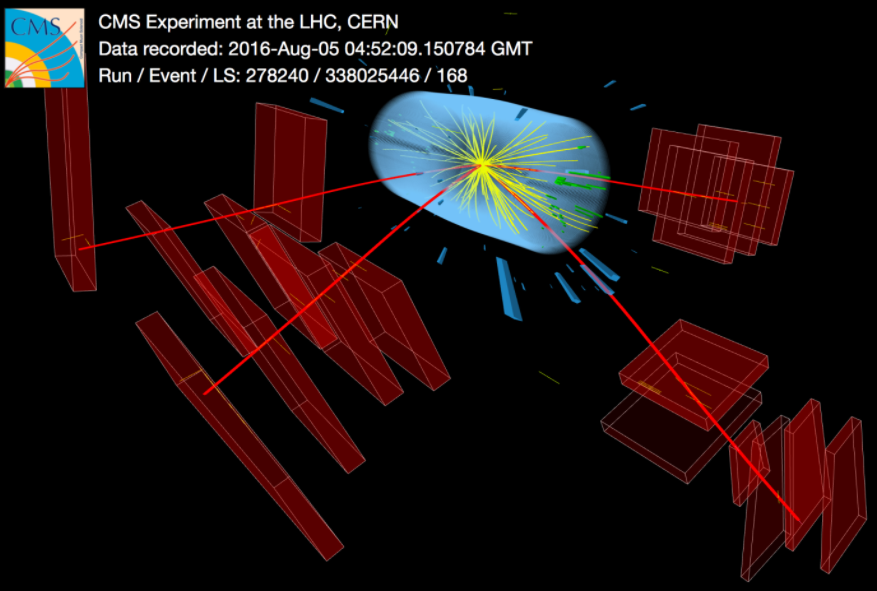 CMS

CMS Experiment at the LHC, CERN
Data recorded: 2016-Aug-05 04:52:09.150784 GMT
Run / Event / LS: 278240 / 338025446 / 168